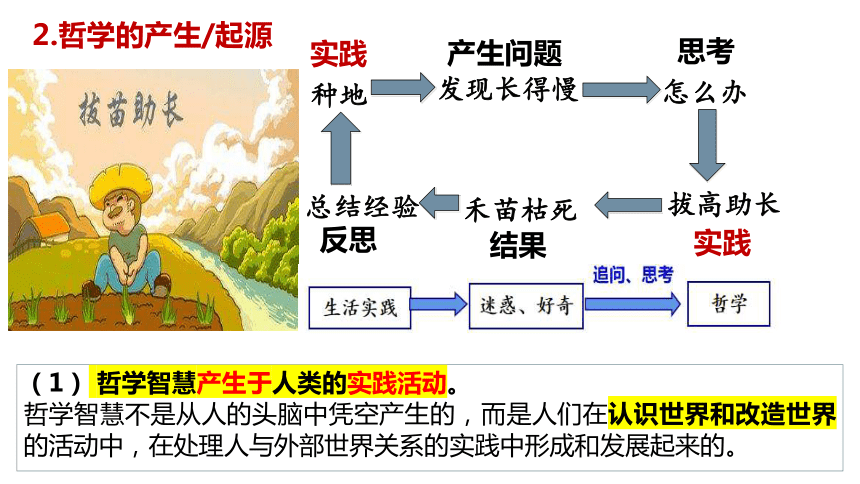 2.哲学的产生/起源

拔苗助长

实践
种地

产生问题
发现长得慢

思考
怎么办

拔高助长
实践

禾苗枯死
结果

总结经验
反思

生活实践

迷惑、好奇

追问、思考

哲学

（1）哲学智慧产生于人类的实践活动。
哲学智慧不是从人的头脑中凭空产生的，而是人们在认识世界和改造世界的活动中，在处理人与外部世界关系的实践中形成和发展起来的。